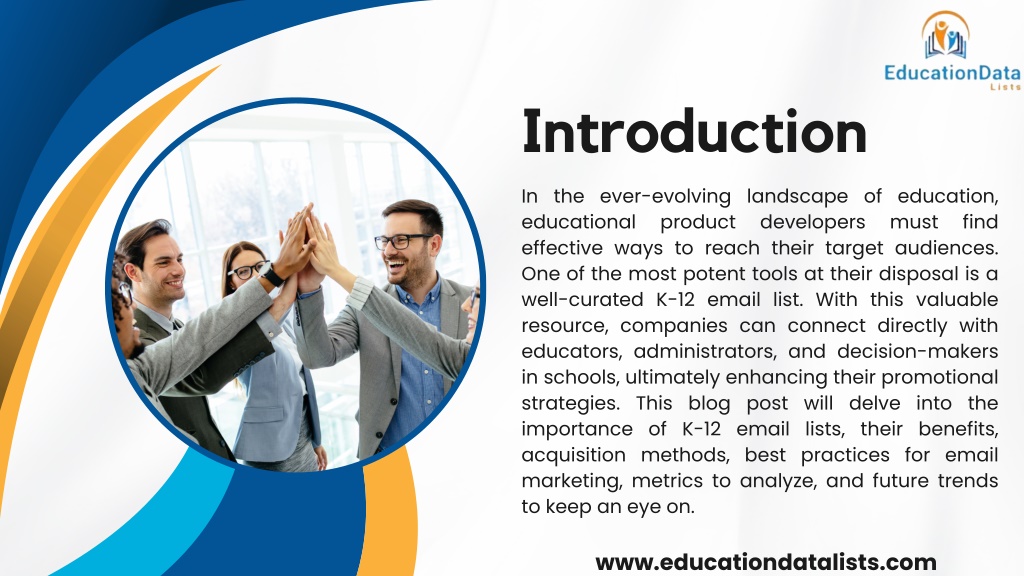 EducationData
Lists

Introduction

In the ever-evolving landscape of education, educational product developers must find effective ways to reach their target audiences. One of the most potent tools at their disposal is a well-curated K-12 email list. With this valuable resource, companies can connect directly with educators, administrators, and decision-makers in schools, ultimately enhancing their promotional strategies. This blog post will delve into the importance of K-12 email lists, their benefits, acquisition methods, best practices for email marketing, metrics to analyze, and future trends to keep an eye on.

www.educationdatalists.com